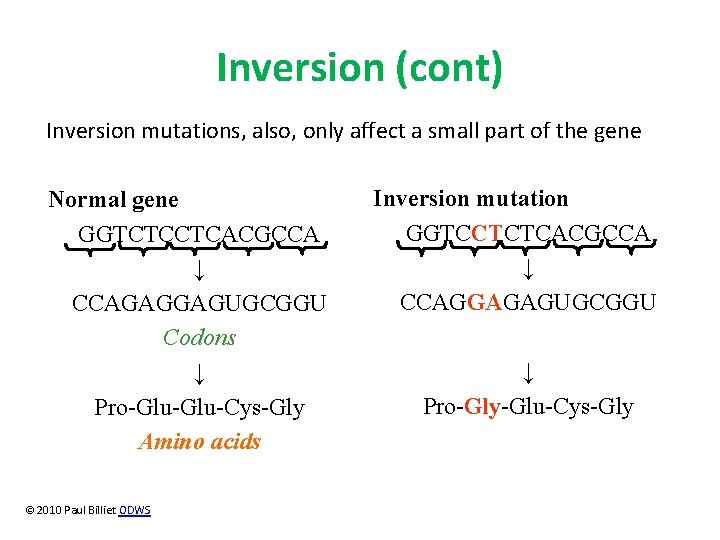 Inversion (cont)

Inversion mutations, also, only affect a small part of the gene

Normal gene

GGTCTCCTCACGCCA

↓

CCAGAGGAGUGCGGU

Codons

↓

Pro-Glu-Glu-Cys-Gly

Amino acids

Inversion mutation

GGTCCTCTCACGCCA

↓

CCAGGAGAGUGCGGU

↓

Pro-Gly-Glu-Cys-Gly

© 2010 Paul Billiet ODWS